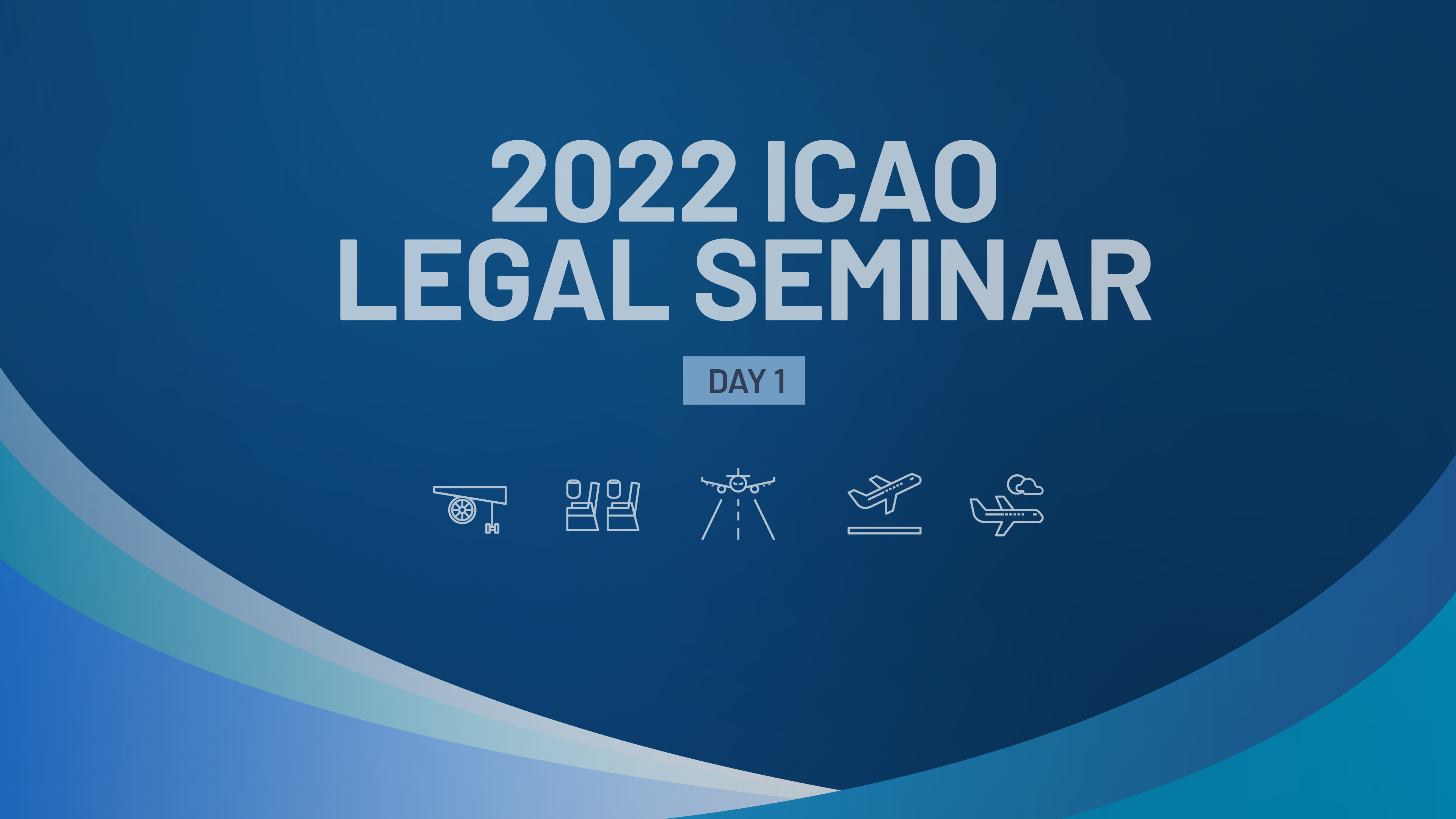 2022 ICAO
LEGAL SEMINAR

DAY 1